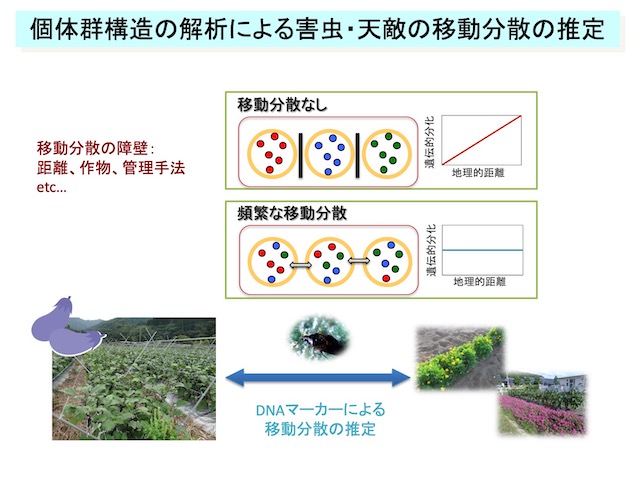 個体群構造の解析による害虫・天敵の移動分散の推定

移動分散の障壁：
距離、作物、管理手法
etc...

移動分散なし

遺伝的分化

地理的距離

頻繁な移動分散

遺伝的分化

地理的距離

DNAマーカーによる
移動分散の推定